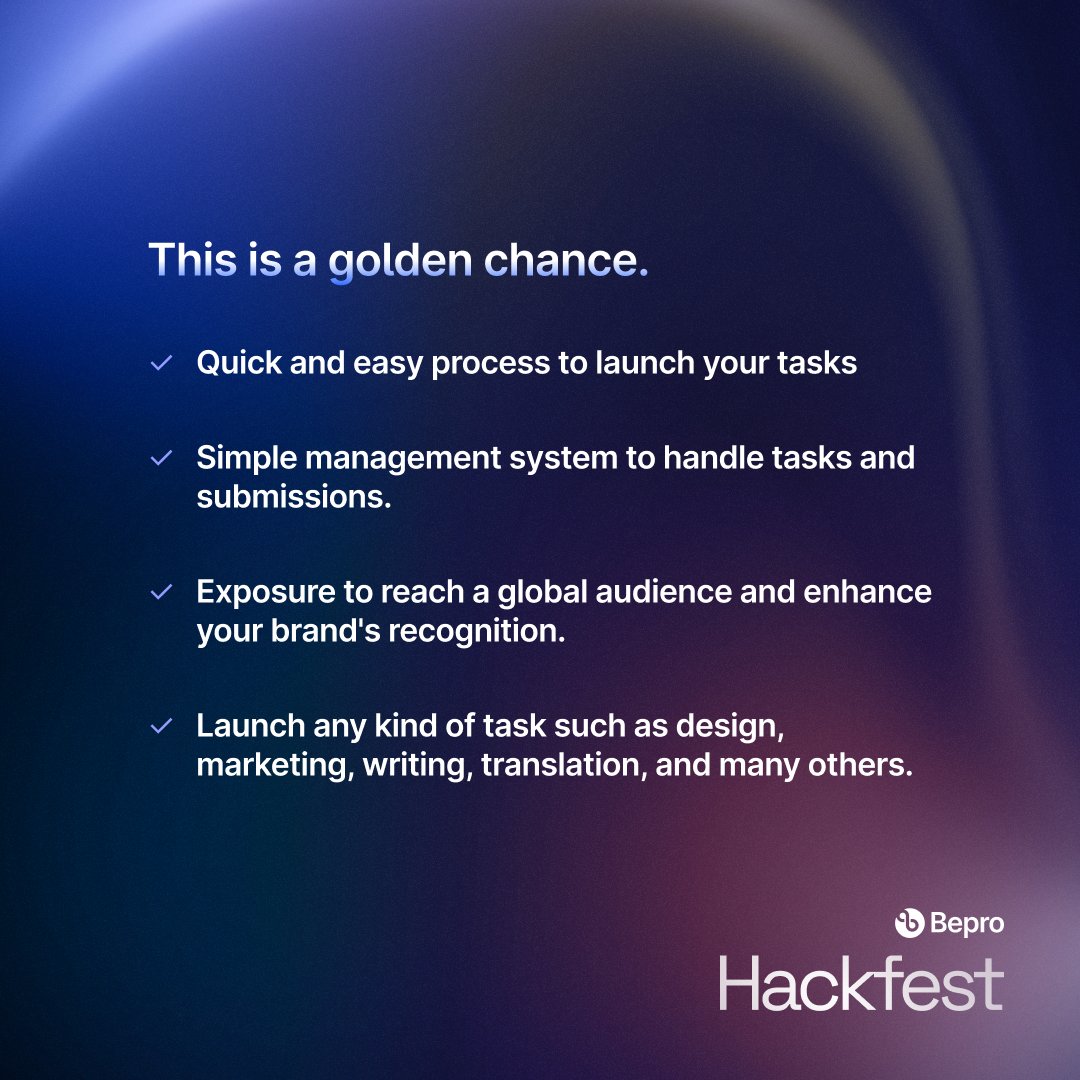 This is a golden chance.

✓ Quick and easy process to launch your tasks

✓ Simple management system to handle tasks and submissions.

✓ Exposure to reach a global audience and enhance your brand's recognition.

✓ Launch any kind of task such as design, marketing, writing, translation, and many others.

Bepro
Hackfest